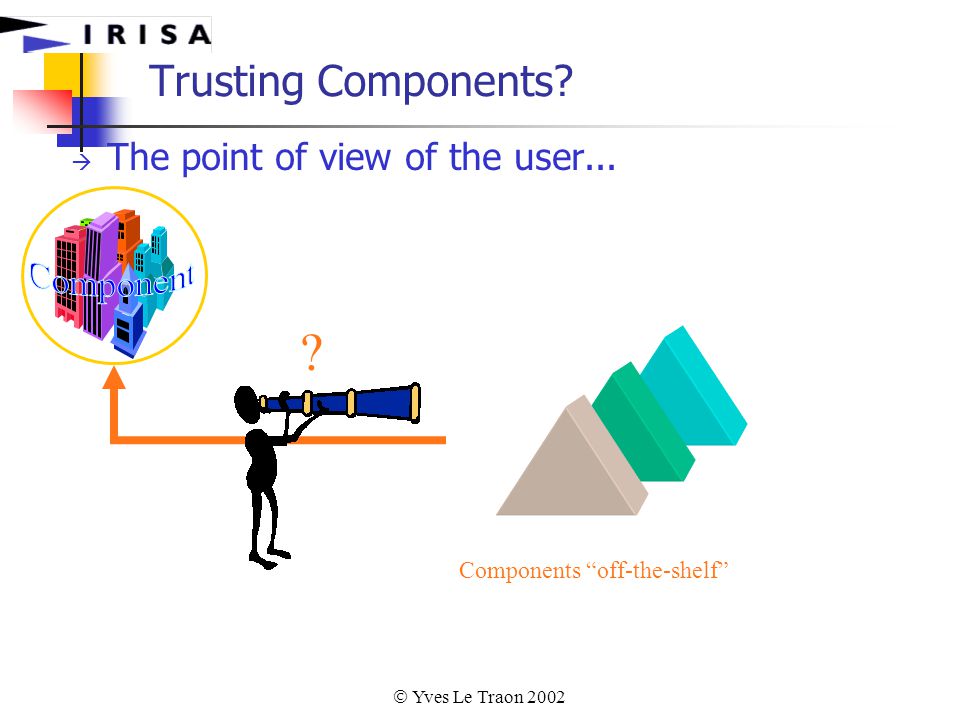 IRISA

Trusting Components?

→ The point of view of the user...

Component

?

Components “off-the-shelf”

© Yves Le Traon 2002